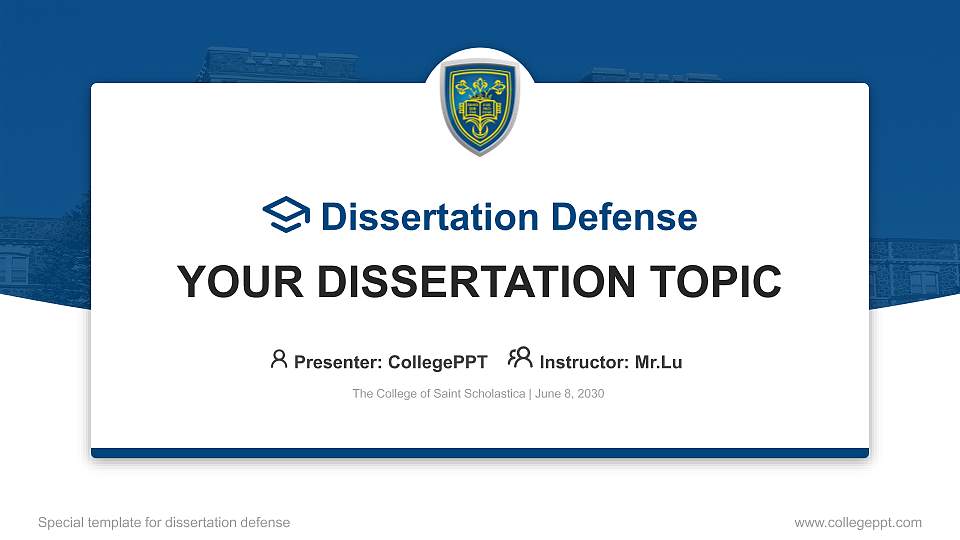 Dissertation Defense

YOUR DISSERTATION TOPIC

Presenter: CollegePPT    Instructor: Mr.Lu

The College of Saint Scholastica | June 8, 2030

Special template for dissertation defense

www.collegeppt.com